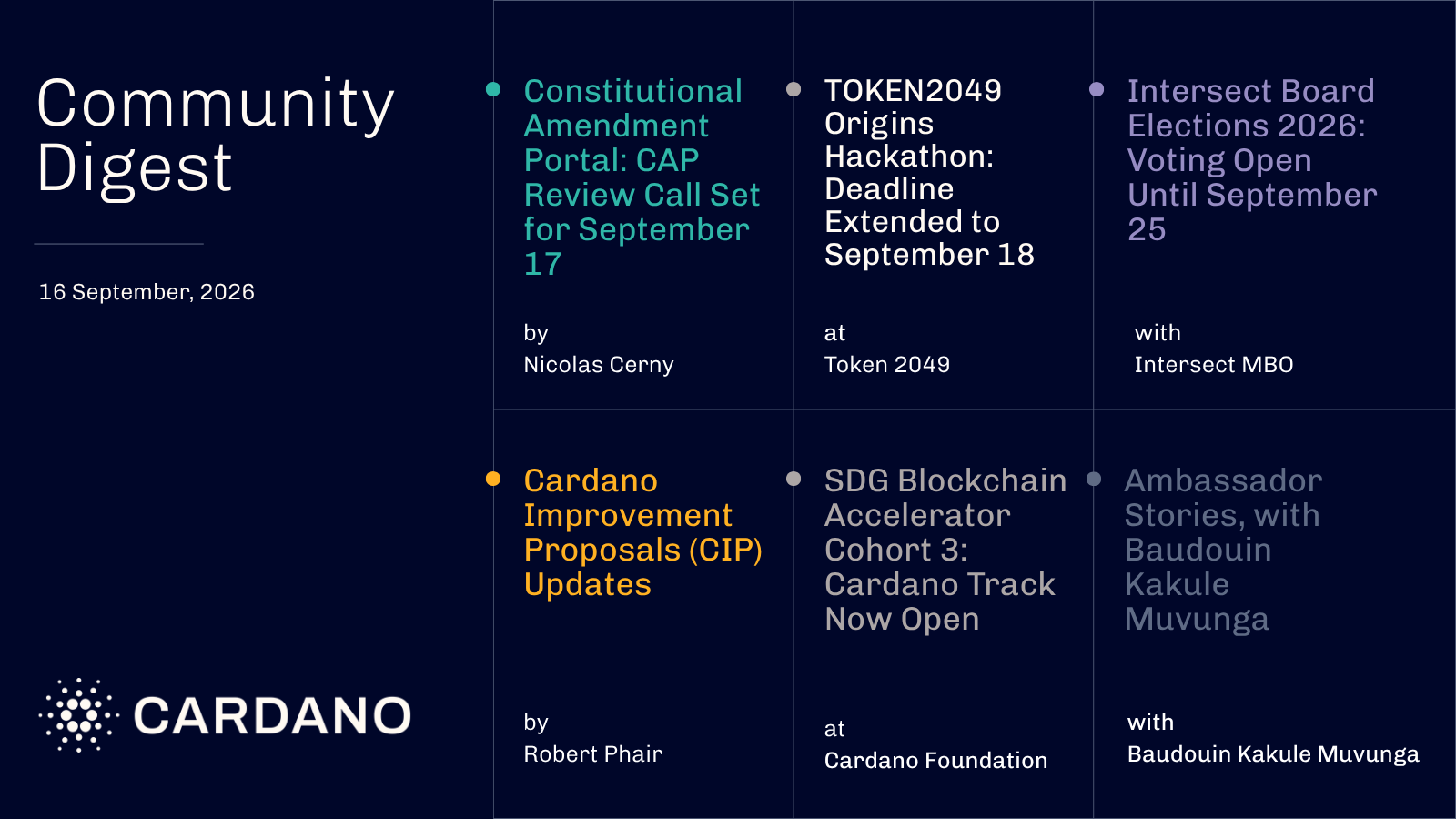 Community Digest

16 September, 2026

CARDANO

Constitutional Amendment Portal: CAP Review Call Set for September 17

by
Nicolas Cerny

TOKEN2049 Origins Hackathon: Deadline Extended to September 18

at
Token 2049

Intersect Board Elections 2026: Voting Open Until September 25

with
Intersect MBO

Cardano Improvement Proposals (CIP) Updates

by
Robert Phair

SDG Blockchain Accelerator Cohort 3: Cardano Track Now Open

at
Cardano Foundation

Ambassador Stories, with Baudouin Kakule Muvunga

with
Baudouin Kakule Muvunga